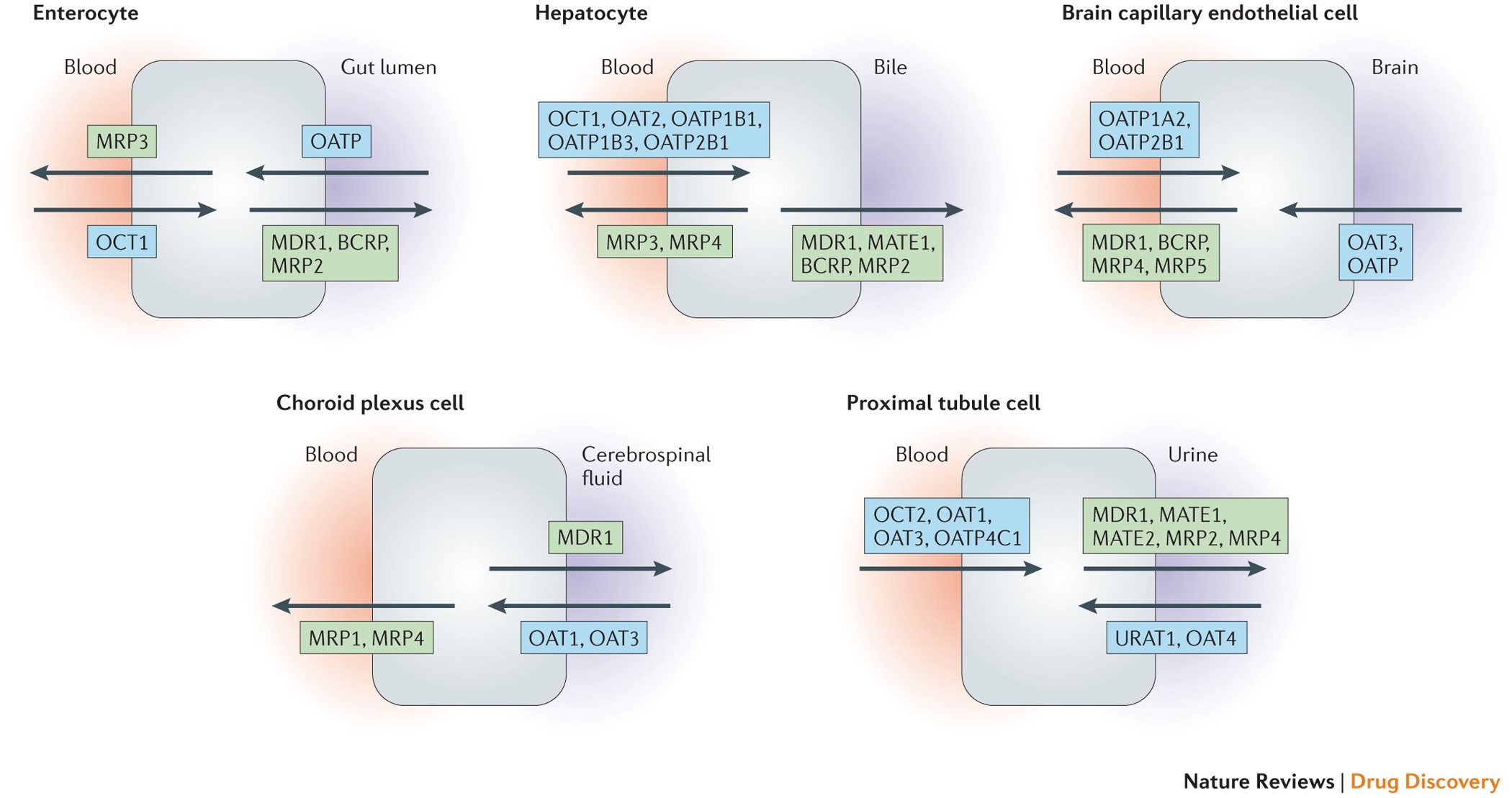 Enterocyte

Blood

Gut lumen

MRP3

OATP

OCT1

MDR1, BCRP, MRP2

Hepatocyte

Blood

Bile

OCT1, OAT2, OATP1B1, OATP1B3, OATP2B1

MRP3, MRP4

MDR1, MATE1, BCRP, MRP2

Brain capillary endothelial cell

Blood

Brain

OATP1A2, OATP2B1

MDR1, BCRP, MRP4, MRP5

OAT3, OATP

Choroid plexus cell

Blood

Cerebrospinal fluid

MDR1

MRP1, MRP4

OAT1, OAT3

Proximal tubule cell

Blood

Urine

OCT2, OAT1, OAT3, OATP4C1

MDR1, MATE1, MATE2, MRP2, MRP4

URAT1, OAT4

Nature Reviews | Drug Discovery